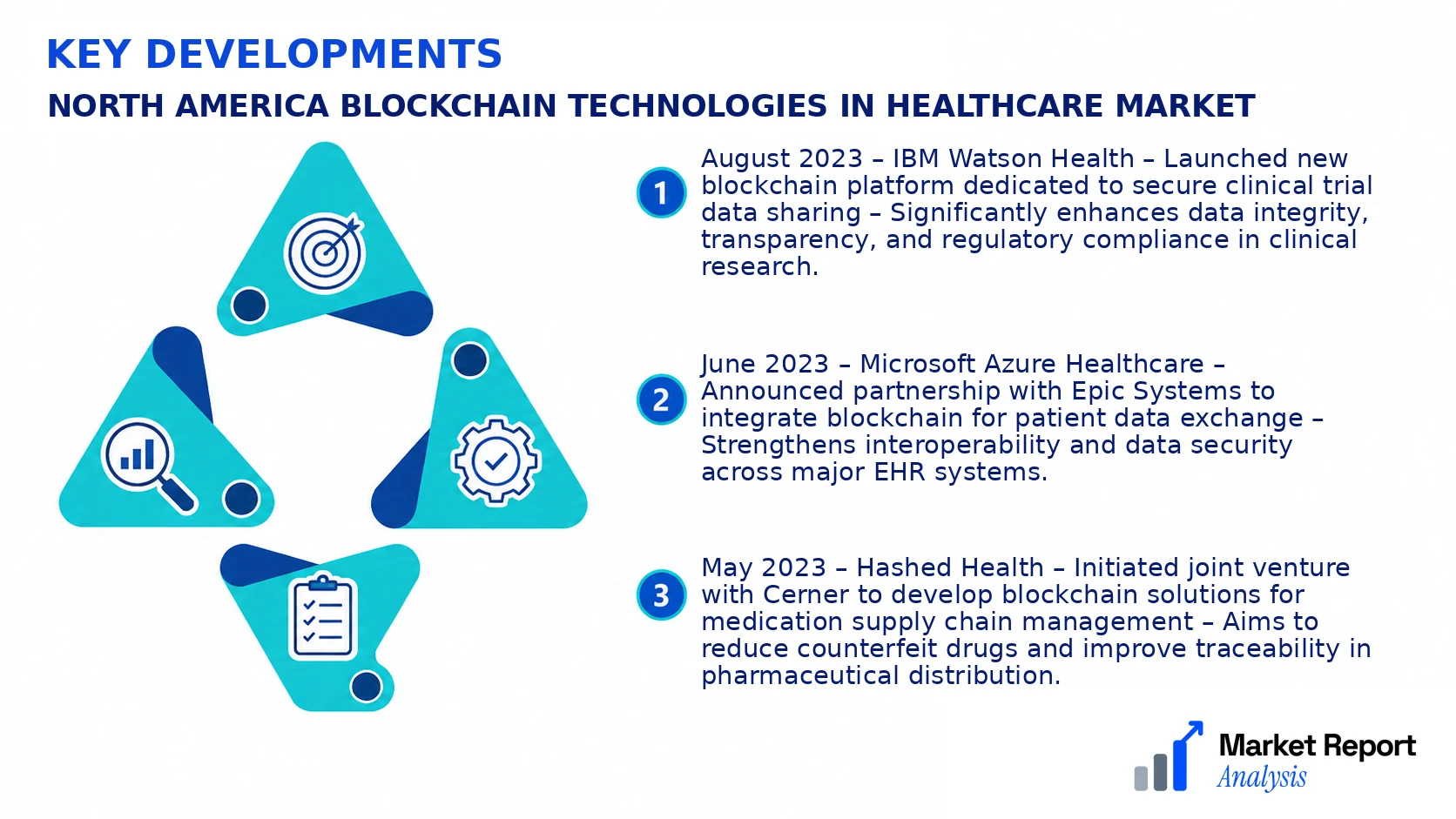 KEY DEVELOPMENTS
NORTH AMERICA BLOCKCHAIN TECHNOLOGIES IN HEALTHCARE MARKET

1 August 2023 – IBM Watson Health – Launched new blockchain platform dedicated to secure clinical trial data sharing – Significantly enhances data integrity, transparency, and regulatory compliance in clinical research.

2 June 2023 – Microsoft Azure Healthcare – Announced partnership with Epic Systems to integrate blockchain for patient data exchange – Strengthens interoperability and data security across major EHR systems.

3 May 2023 – Hashed Health – Initiated joint venture with Cerner to develop blockchain solutions for medication supply chain management – Aims to reduce counterfeit drugs and improve traceability in pharmaceutical distribution.

Market Report Analysis